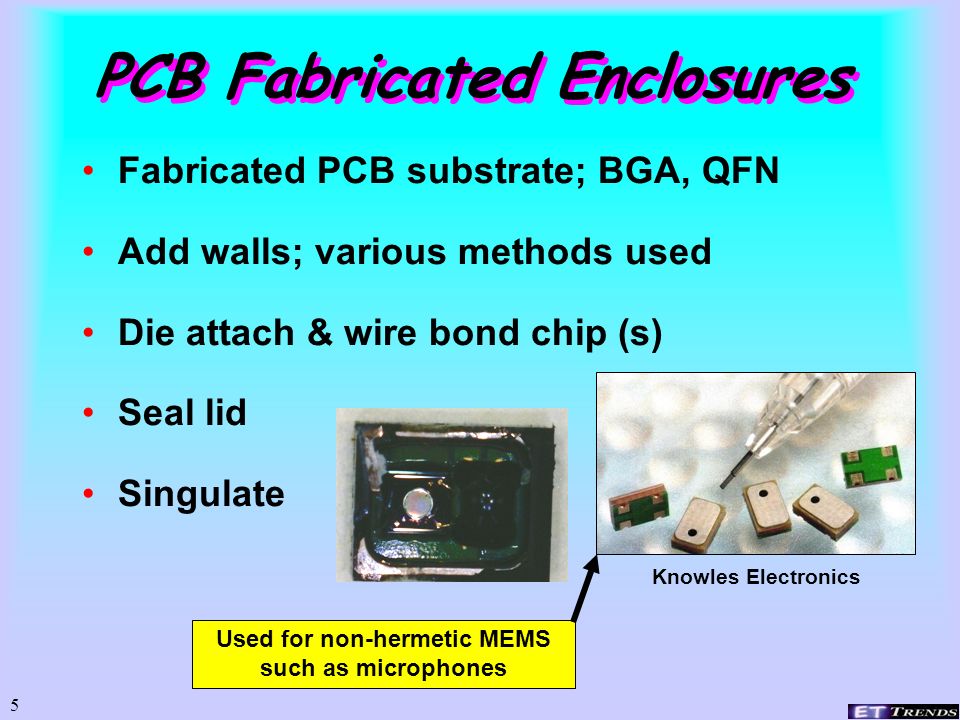 PCB Fabricated Enclosures

• Fabricated PCB substrate; BGA, QFN

• Add walls; various methods used

• Die attach & wire bond chip (s)

• Seal lid

• Singulate

Knowles Electronics

Used for non-hermetic MEMS such as microphones

5

ET TRENDS